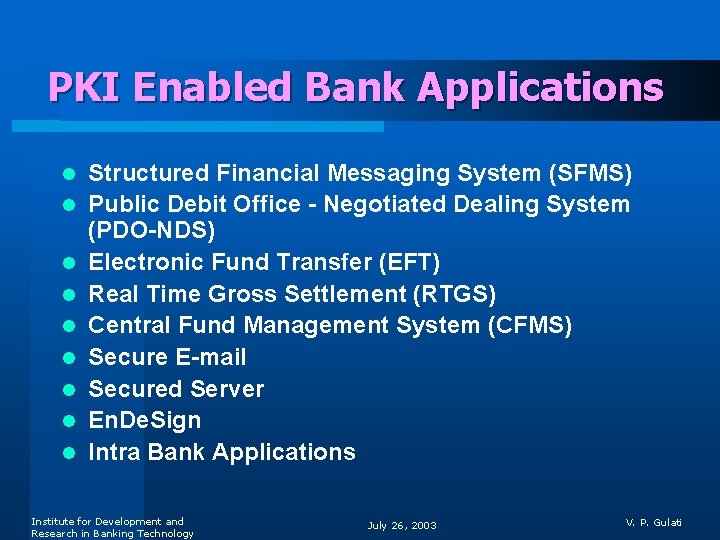 PKI Enabled Bank Applications

- Structured Financial Messaging System (SFMS)
- Public Debit Office - Negotiated Dealing System (PDO-NDS)
- Electronic Fund Transfer (EFT)
- Real Time Gross Settlement (RTGS)
- Central Fund Management System (CFMS)
- Secure E-mail
- Secured Server
- EnDeSign
- Intra Bank Applications

Institute for Development and Research in Banking Technology

July 26, 2003

V. P. Gulati